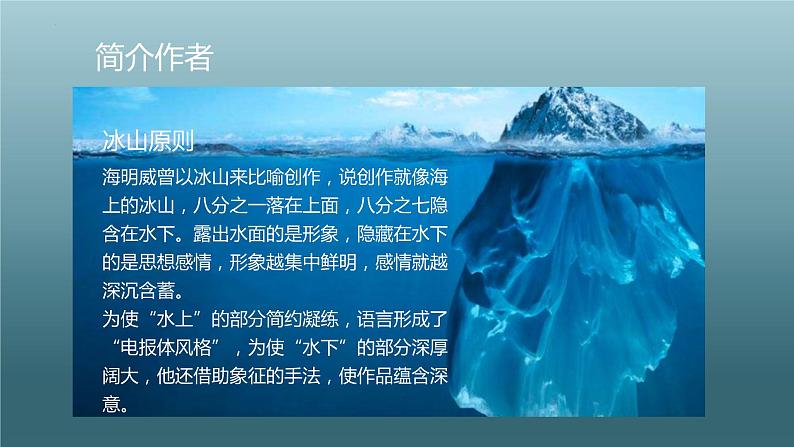 简介作者

冰山原则

海明威曾以冰山来比喻创作，说创作就像海上的冰山，八分之一落在上面，八分之七隐含在水下。露出水面的是形象，隐藏在水下的是思想感情，形象越集中鲜明，感情就越深沉含蓄。

为使“水上”的部分简约凝练，语言形成了“电报体风格”，为使“水下”的部分深厚阔大，他还借助象征的手法，使作品蕴含深意。